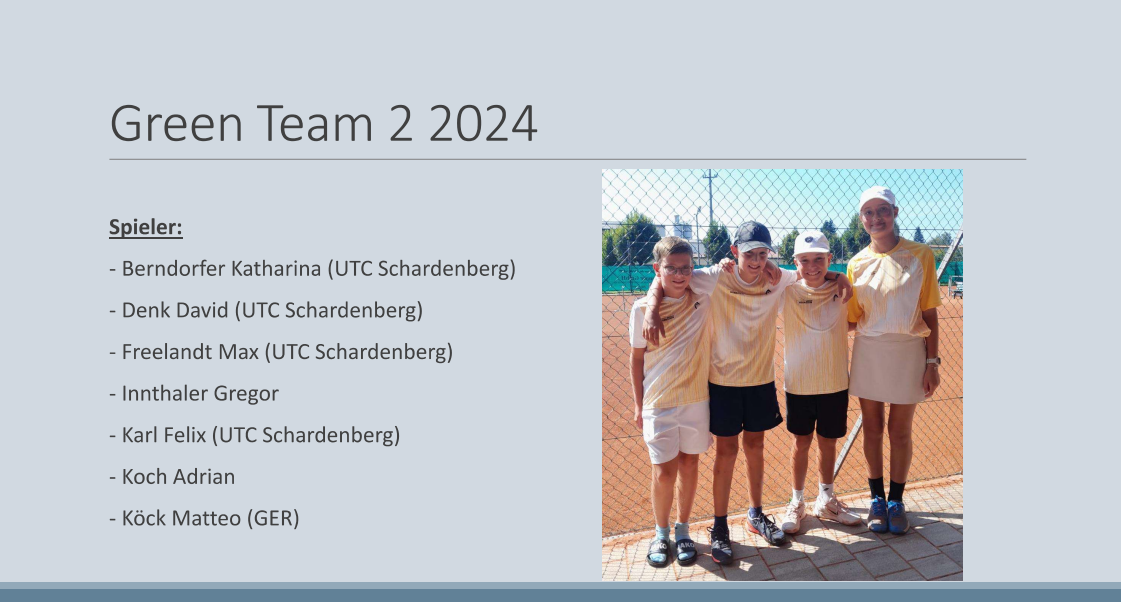 Green Team 2 2024

Spieler:

- Berndorfer Katharina (UTC Schardenberg)

- Denk David (UTC Schardenberg)

- Freelandt Max (UTC Schardenberg)

- Innthaler Gregor

- Karl Felix (UTC Schardenberg)

- Koch Adrian

- Köck Matteo (GER)